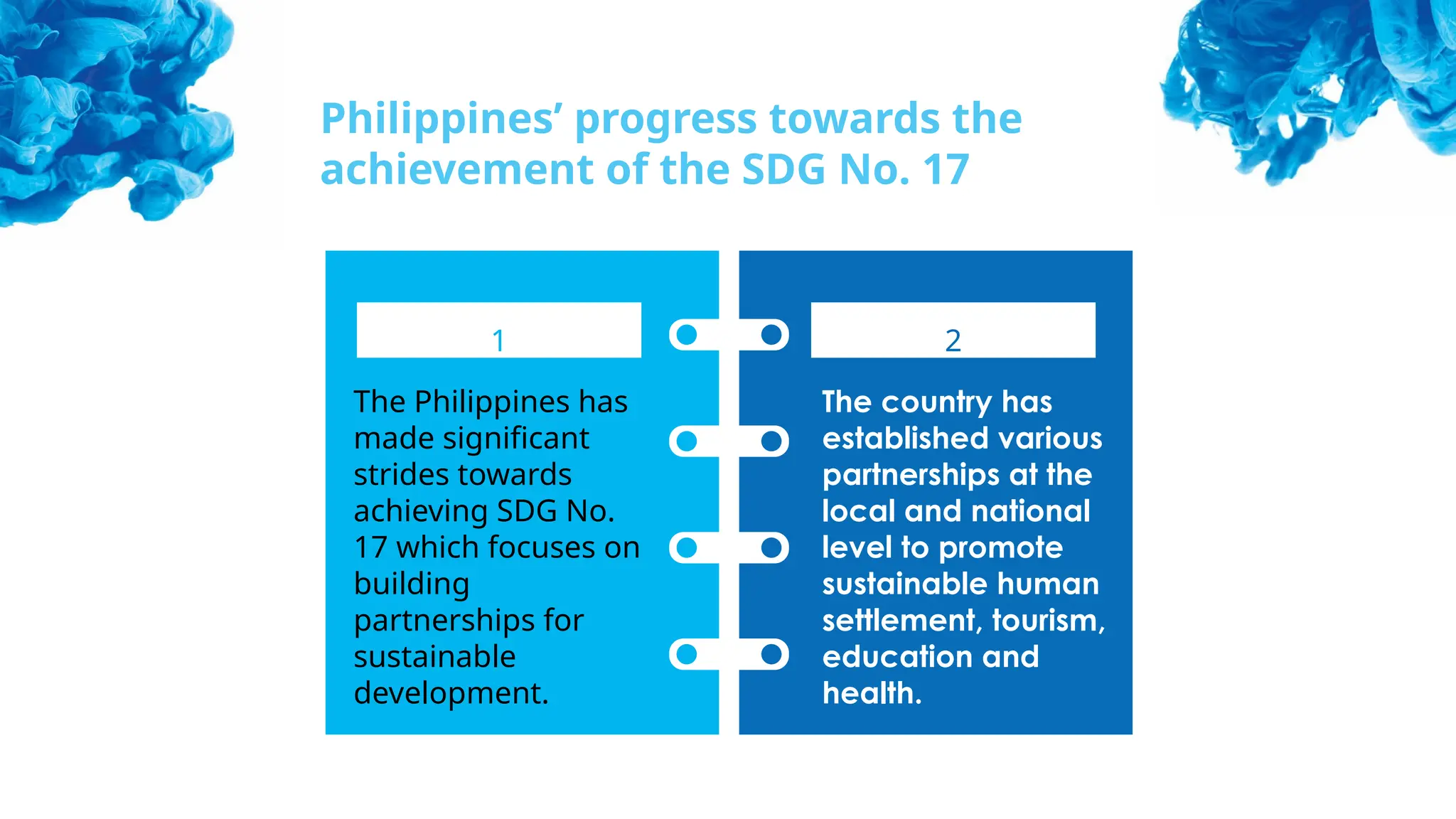 Philippines’ progress towards the achievement of the SDG No. 17

1

The Philippines has made significant strides towards achieving SDG No. 17 which focuses on building partnerships for sustainable development.

2

The country has established various partnerships at the local and national level to promote sustainable human settlement, tourism, education and health.